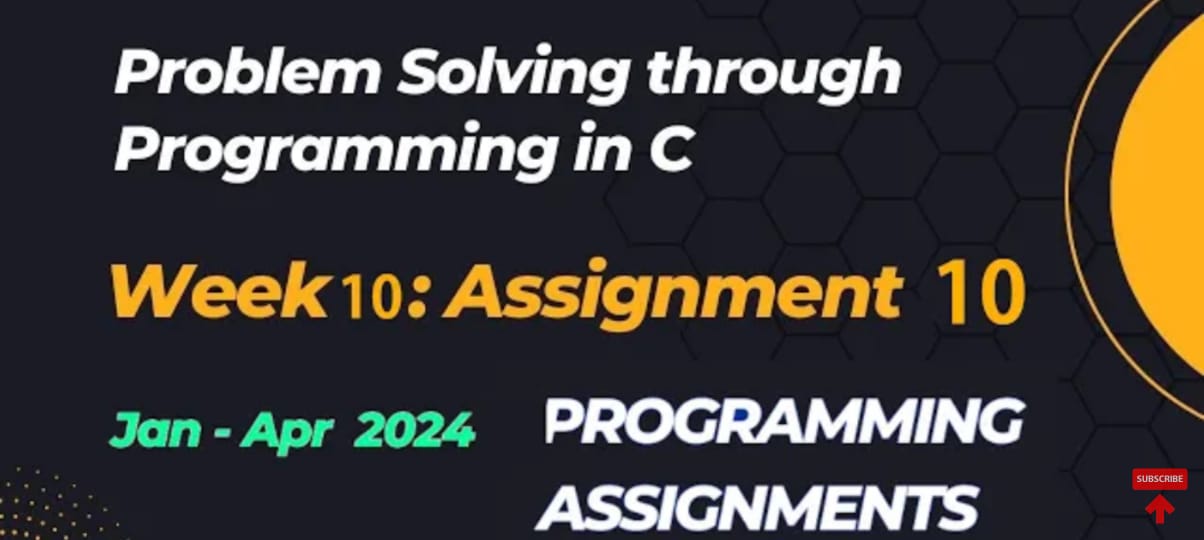 Problem Solving through Programming in C

Week 10: Assignment 10

Jan - Apr 2024

PROGRAMMING ASSIGNMENTS

SUBSCRIBE